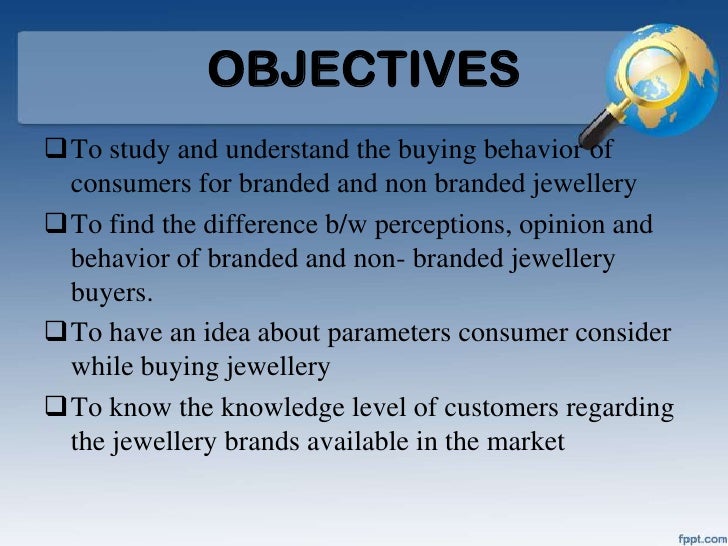 OBJECTIVES

❑ To study and understand the buying behavior of consumers for branded and non branded jewellery

❑ To find the difference b/w perceptions, opinion and behavior of branded and non- branded jewellery buyers.

❑ To have an idea about parameters consumer consider while buying jewellery

❑ To know the knowledge level of customers regarding the jewellery brands available in the market

fppt.com